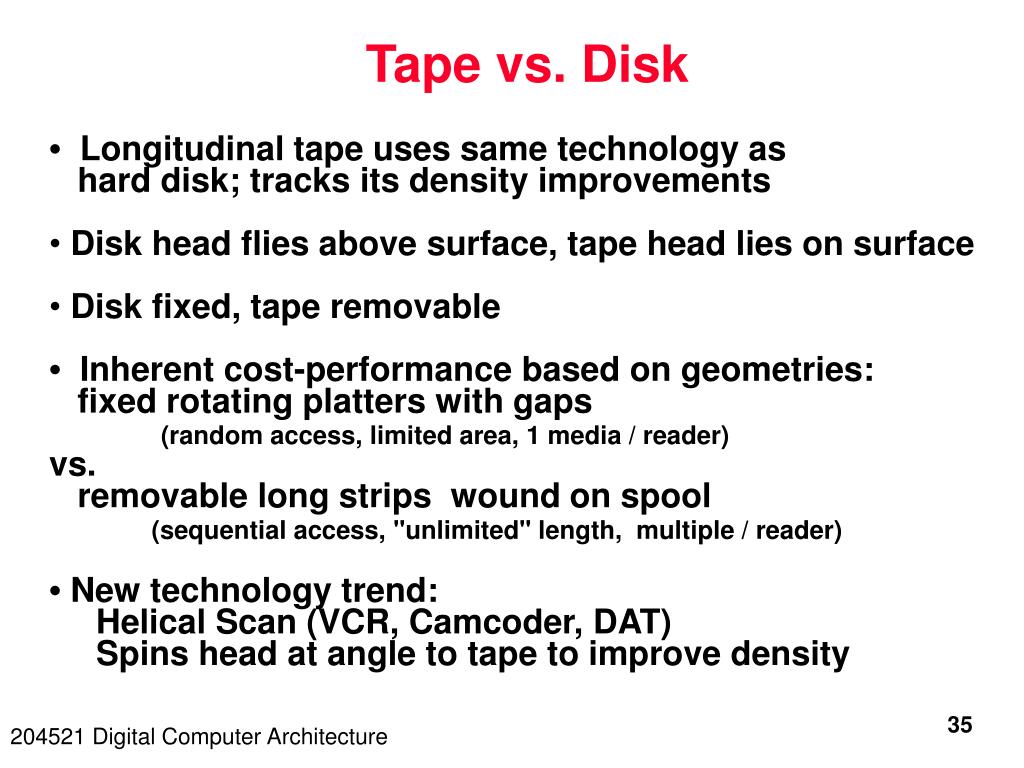 Tape vs. Disk

• Longitudinal tape uses same technology as hard disk; tracks its density improvements

• Disk head flies above surface, tape head lies on surface

• Disk fixed, tape removable

• Inherent cost-performance based on geometries:
fixed rotating platters with gaps
(random access, limited area, 1 media / reader)
vs.
removable long strips wound on spool
(sequential access, "unlimited" length, multiple / reader)

• New technology trend:
Helical Scan (VCR, Camcoder, DAT)
Spins head at angle to tape to improve density

204521 Digital Computer Architecture

35